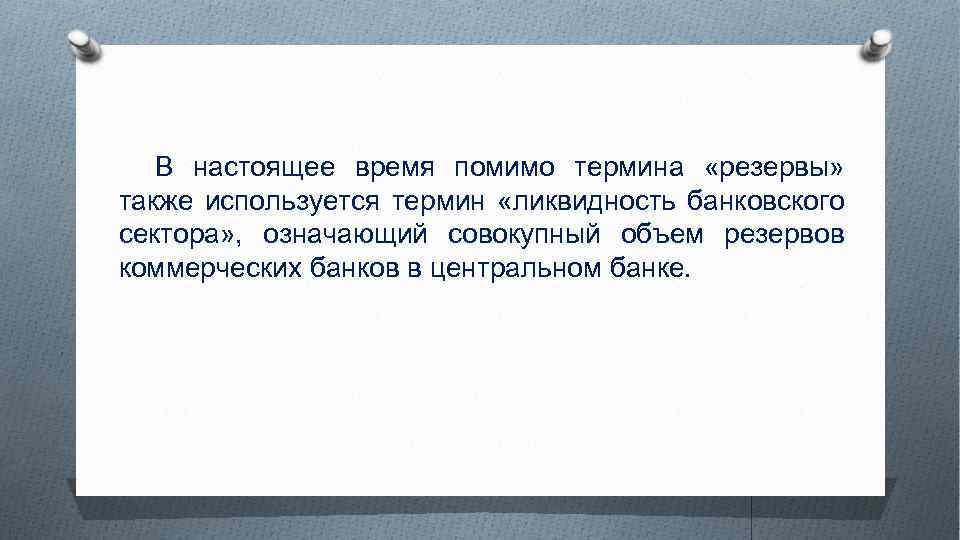 В настоящее время помимо термина «резервы» также используется термин «ликвидность банковского сектора», означающий совокупный объем резервов коммерческих банков в центральном банке.